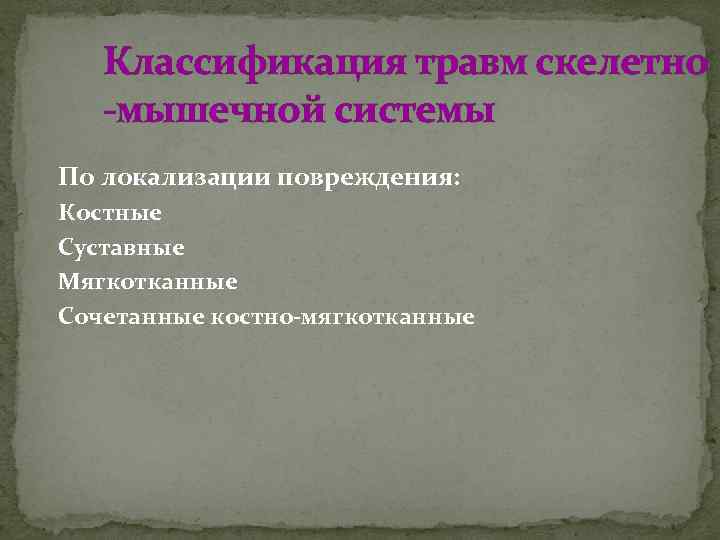 Классификация травм скелетно -мышечной системы

По локализации повреждения:
Костные
Суставные
Мягкотканные
Сочетанные костно-мягкотканные